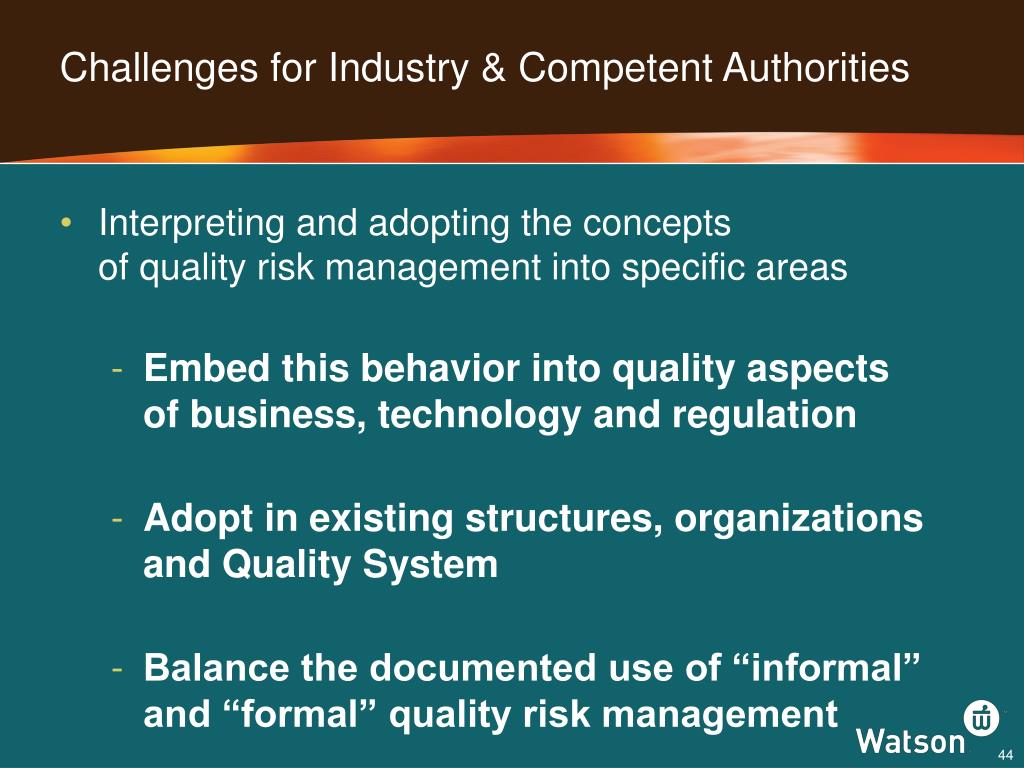 Challenges for Industry & Competent Authorities

• Interpreting and adopting the concepts of quality risk management into specific areas

- Embed this behavior into quality aspects of business, technology and regulation

- Adopt in existing structures, organizations and Quality System

- Balance the documented use of “informal” and “formal” quality risk management

Watson

44